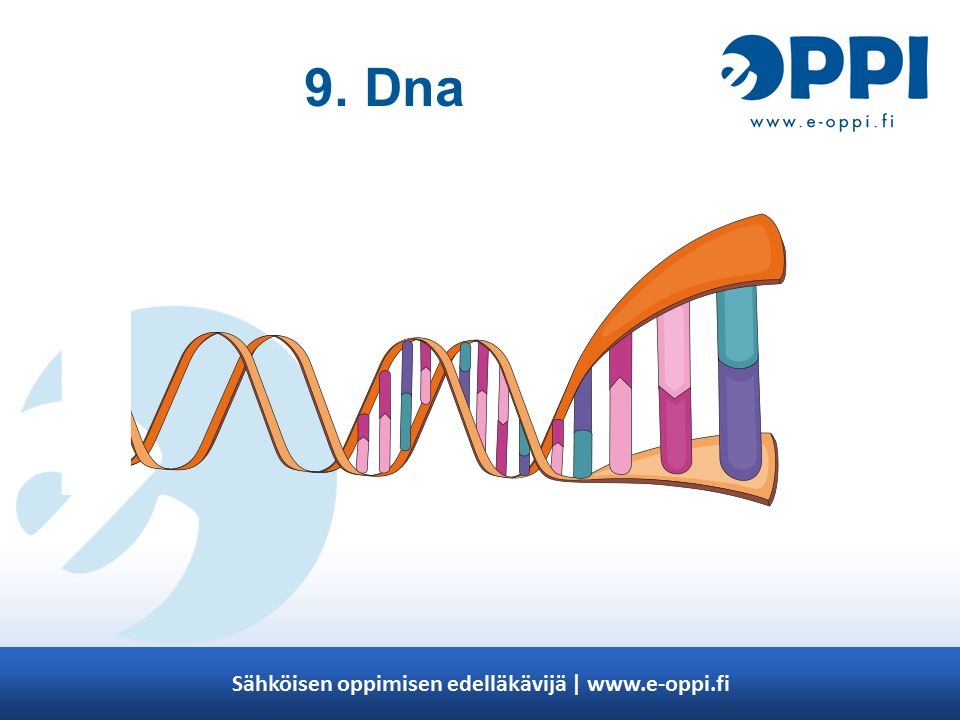 9. Dna

eOPPI
www.e-oppi.fi

Sähköisen oppimisen edelläkävijä | www.e-oppi.fi